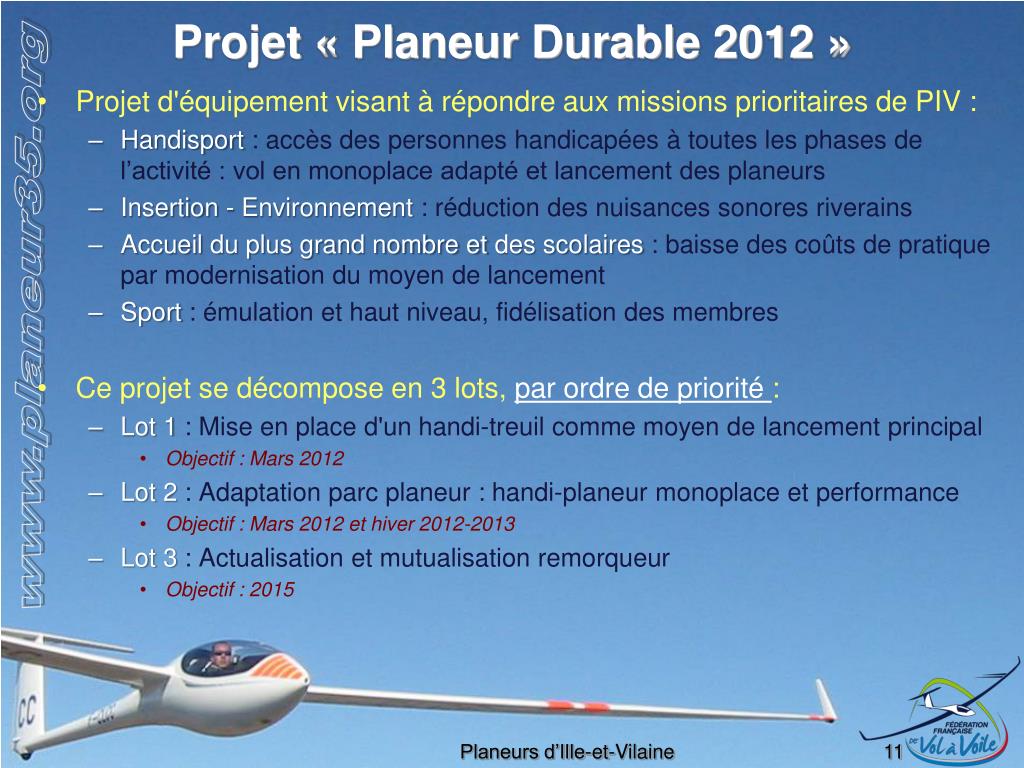 www.planeur35.org

Projet « Planeur Durable 2012 »

• Projet d'équipement visant à répondre aux missions prioritaires de PIV :
– Handisport : accès des personnes handicapées à toutes les phases de l'activité : vol en monoplace adapté et lancement des planeurs
– Insertion - Environnement : réduction des nuisances sonores riverains
– Accueil du plus grand nombre et des scolaires : baisse des coûts de pratique par modernisation du moyen de lancement
– Sport : émulation et haut niveau, fidélisation des membres

• Ce projet se décompose en 3 lots, par ordre de priorité :
– Lot 1 : Mise en place d'un handi-treuil comme moyen de lancement principal
• Objectif : Mars 2012
– Lot 2 : Adaptation parc planeur : handi-planeur monoplace et performance
• Objectif : Mars 2012 et hiver 2012-2013
– Lot 3 : Actualisation et mutualisation remorqueur
• Objectif : 2015

CC

FÉDÉRATION FRANÇAISE DE Vol à Voile

Planeurs d'Ille-et-Vilaine

11